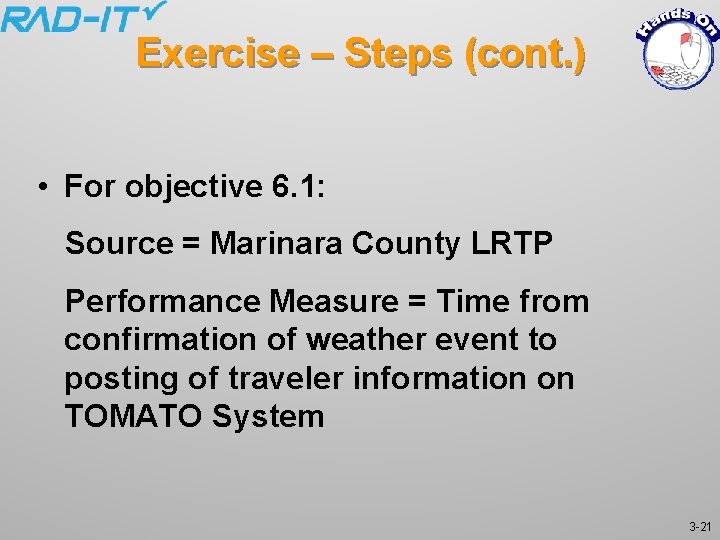 RAD-IT

Hands On

Exercise – Steps (cont.)

• For objective 6.1:

Source = Marinara County LRTP

Performance Measure = Time from confirmation of weather event to posting of traveler information on TOMATO System

3-21